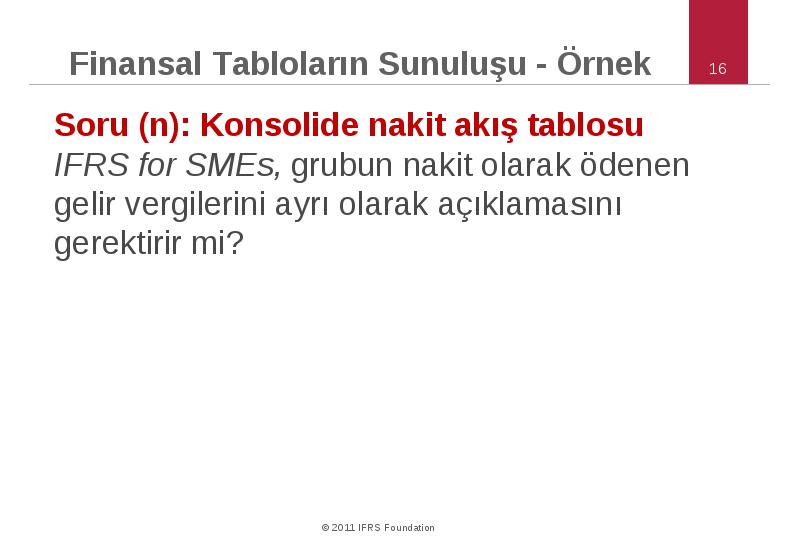 Finansal Tabloların Sunuluşu - Örnek

16

Soru (n): Konsolide nakit akış tablosu
IFRS for SMEs, grubun nakit olarak ödenen gelir vergilerini ayrı olarak açıklamasını gerektirir mi?

© 2011 IFRS Foundation